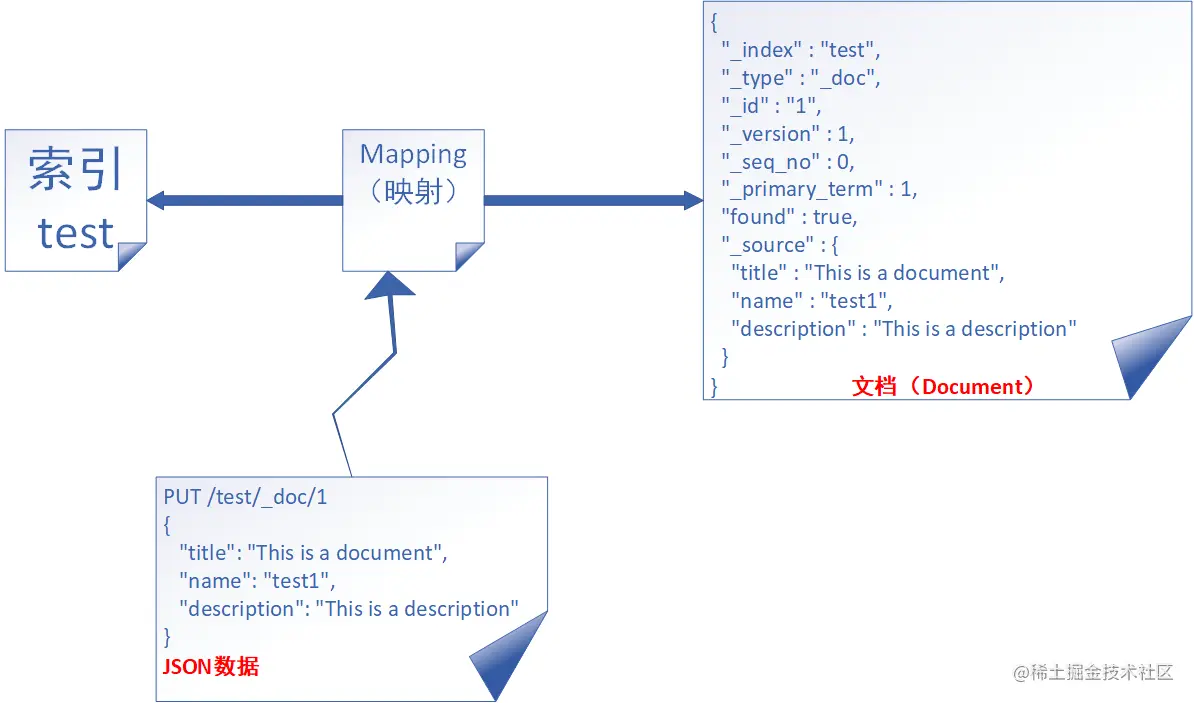 索引
test

Mapping
（映射）

{
"_index" : "test",
"_type" : "_doc",
"_id" : "1",
"_version" : 1,
"_seq_no" : 0,
"_primary_term" : 1,
"found" : true,
"_source" : {
"title" : "This is a document",
"name" : "test1",
"description" : "This is a description"
}
}
文档（Document）

PUT /test/_doc/1
{
"title": "This is a document",
"name": "test1",
"description": "This is a description"
}
JSON数据

@稀土掘金技术社区